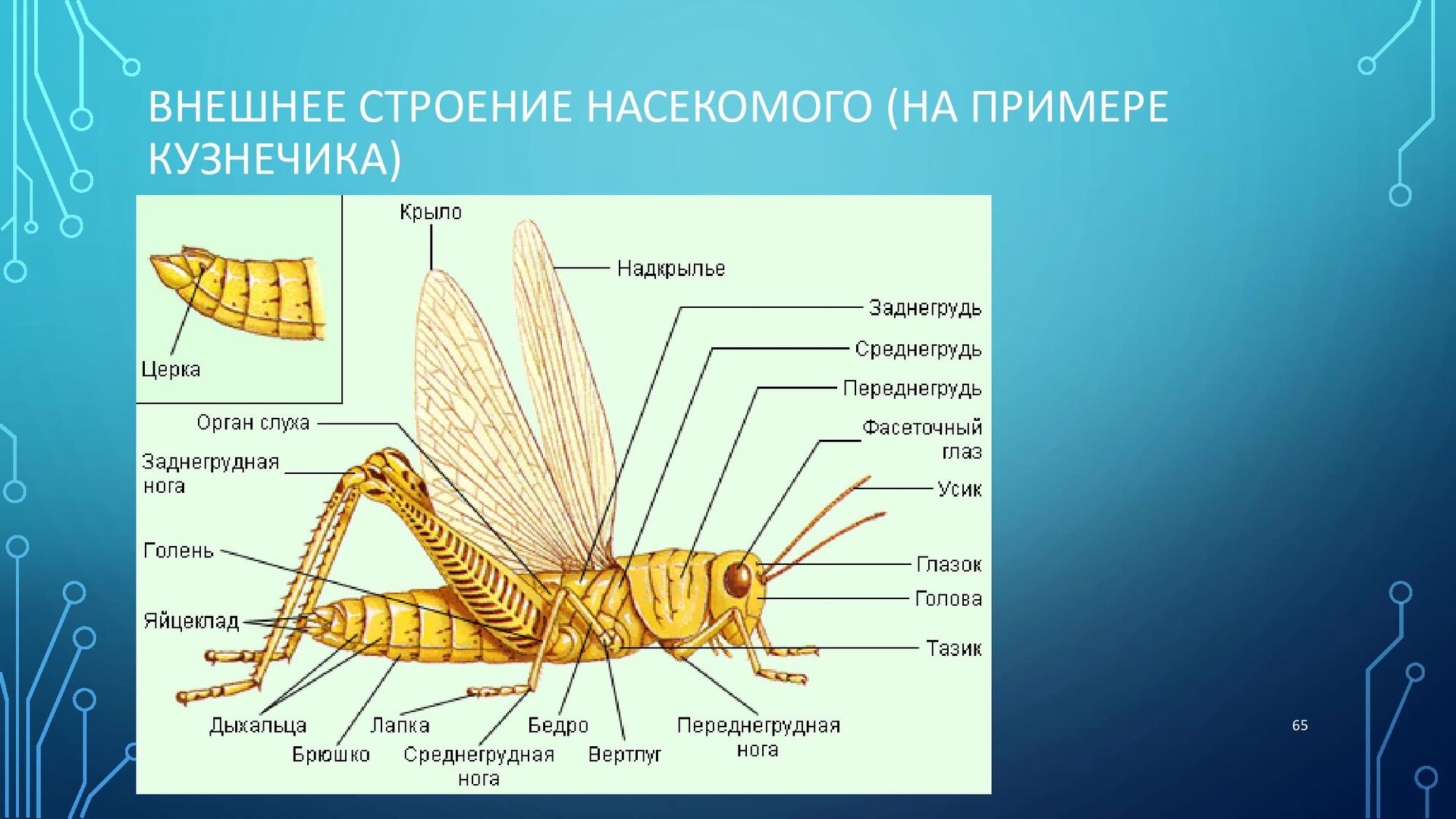 ВНЕШНЕЕ СТРОЕНИЕ НАСЕКОМОГО (НА ПРИМЕРЕ КУЗНЕЧИКА)

Церка

Крыло

Надкрылье

Заднегрудь

Среднегрудь

Переднегрудь

Фасеточный глаз

Усик

Глазок

Голова

Тазик

Орган слуха

Заднегрудная нога

Голень

Яйцеклад

Дыхальца

Брюшко

Лапка

Среднегрудная нога

Бедро

Вертлуг

Переднегрудная нога

65